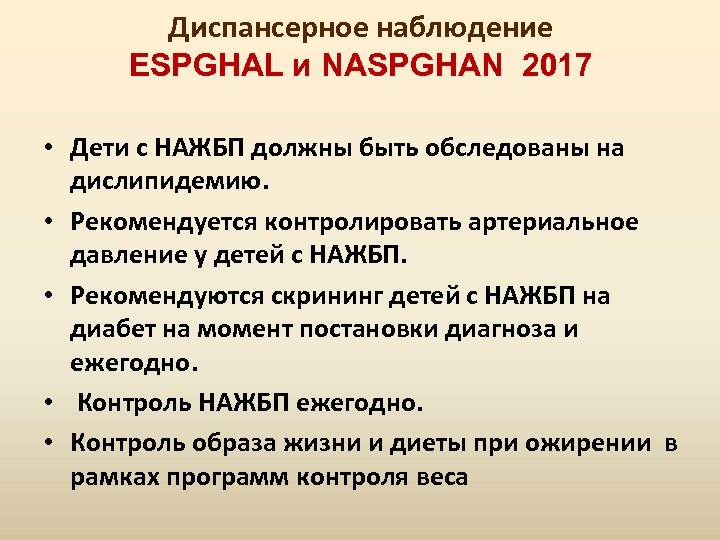 Диспансерное наблюдение
ESPGHAL и NASPGHAN 2017

• Дети с НАЖБП должны быть обследованы на дислипидемию.
• Рекомендуется контролировать артериальное давление у детей с НАЖБП.
• Рекомендуются скрининг детей с НАЖБП на диабет на момент постановки диагноза и ежегодно.
• Контроль НАЖБП ежегодно.
• Контроль образа жизни и диеты при ожирении в рамках программ контроля веса